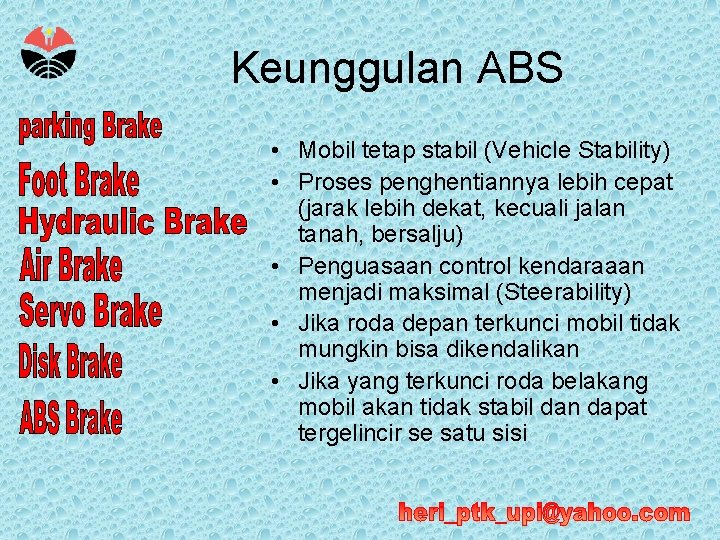 Keunggulan ABS

parking Brake
Foot Brake
Hydraulic Brake
Air Brake
Servo Brake
Disk Brake
ABS Brake

• Mobil tetap stabil (Vehicle Stability)
• Proses penghentiannya lebih cepat (jarak lebih dekat, kecuali jalan tanah, bersalju)
• Penguasaan control kendaraaan menjadi maksimal (Steerability)
• Jika roda depan terkunci mobil tidak mungkin bisa dikendalikan
• Jika yang terkunci roda belakang mobil akan tidak stabil dan dapat tergelincir se satu sisi

heri_ptk_upi@yahoo.com